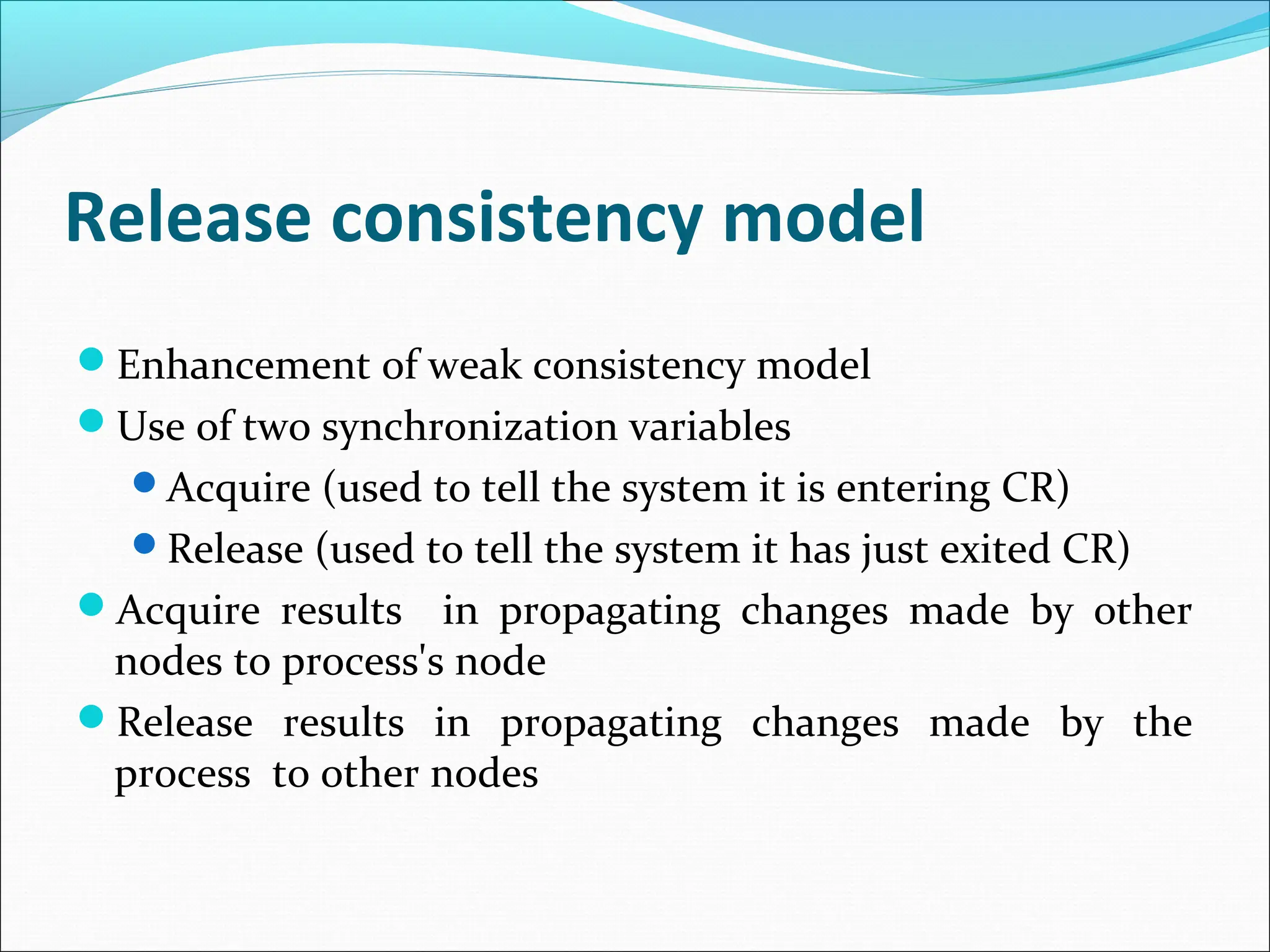 Release consistency model

- Enhancement of weak consistency model
- Use of two synchronization variables
  - Acquire (used to tell the system it is entering CR)
  - Release (used to tell the system it has just exited CR)
- Acquire results in propagating changes made by other nodes to process's node
- Release results in propagating changes made by the process to other nodes